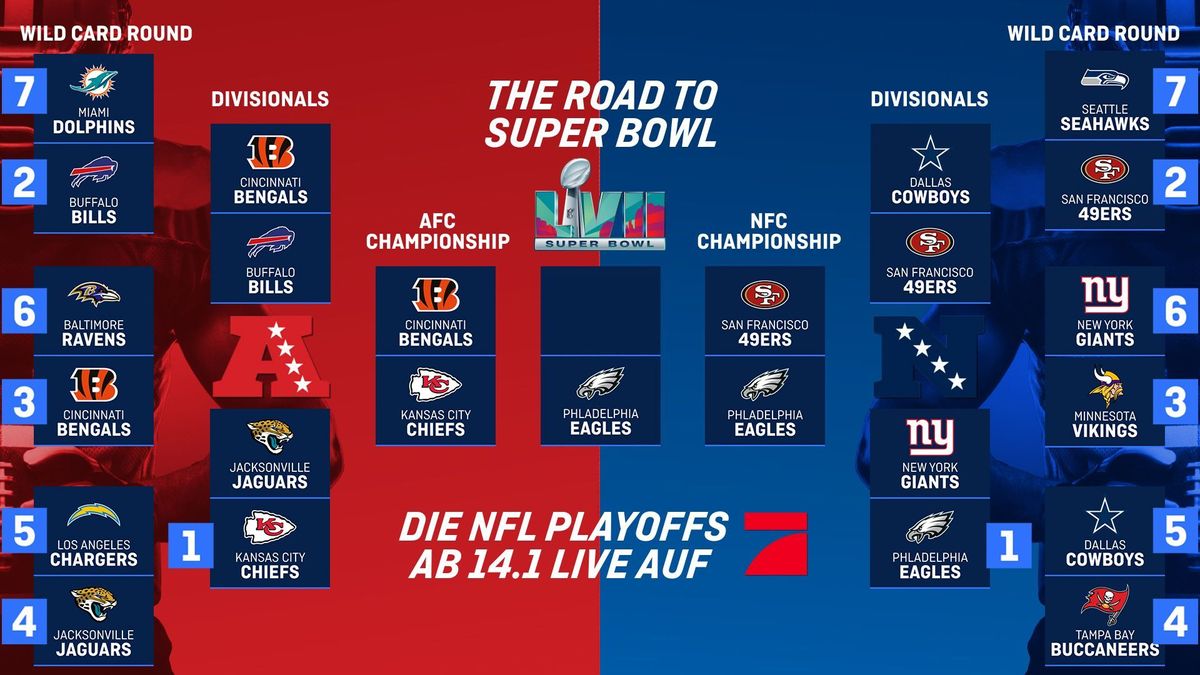 WILD CARD ROUND

7 MIAMI DOLPHINS

2 BUFFALO BILLS

6 BALTIMORE RAVENS

3 CINCINNATI BENGALS

5 LOS ANGELES CHARGERS

4 JACKSONVILLE JAGUARS

DIVISIONALS

CINCINNATI BENGALS

BUFFALO BILLS

JACKSONVILLE JAGUARS

1 KANSAS CITY CHIEFS

THE ROAD TO SUPER BOWL

LVII SUPER BOWL

AFC CHAMPIONSHIP

CINCINNATI BENGALS

KANSAS CITY CHIEFS

PHILADELPHIA EAGLES

NFC CHAMPIONSHIP

SAN FRANCISCO 49ERS

PHILADELPHIA EAGLES

DIE NFL PLAYOFFS AB 14.1 LIVE AUF

DIVISIONALS

DALLAS COWBOYS

SAN FRANCISCO 49ERS

NEW YORK GIANTS

PHILADELPHIA EAGLES 1

WILD CARD ROUND

SEATTLE SEAHAWKS 7

SAN FRANCISCO 49ERS 2

NEW YORK GIANTS 6

MINNESOTA VIKINGS 3

DALLAS COWBOYS 5

TAMPA BAY BUCCANEERS 4